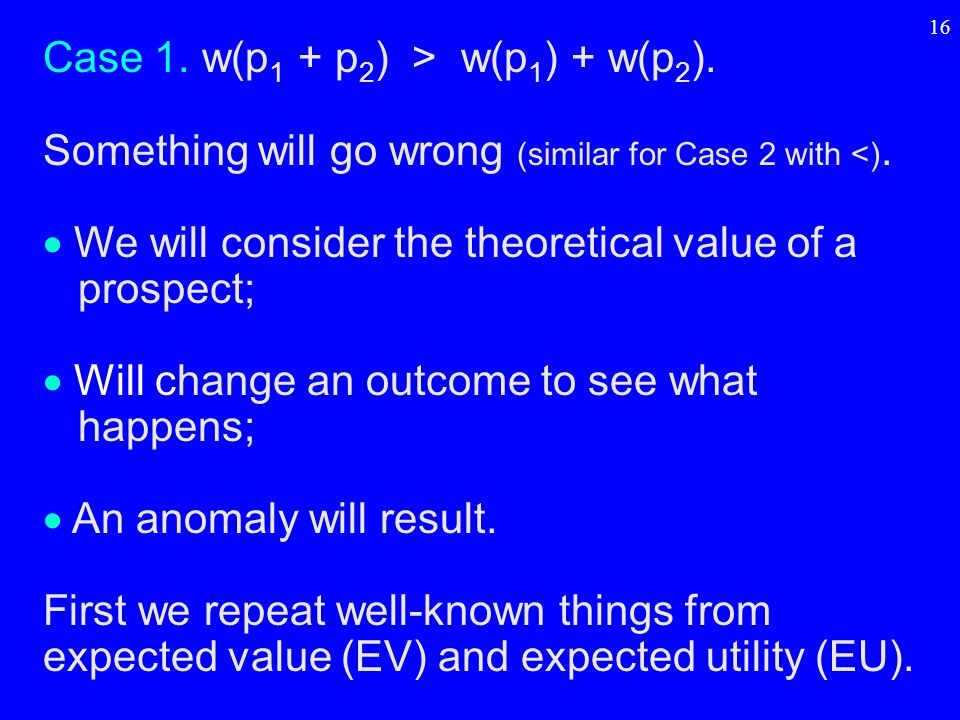 16

Case 1. $w(p_1 + p_2) > w(p_1) + w(p_2)$.

Something will go wrong (similar for Case 2 with <).

• We will consider the theoretical value of a prospect;

• Will change an outcome to see what happens;

• An anomaly will result.

First we repeat well-known things from expected value (EV) and expected utility (EU).